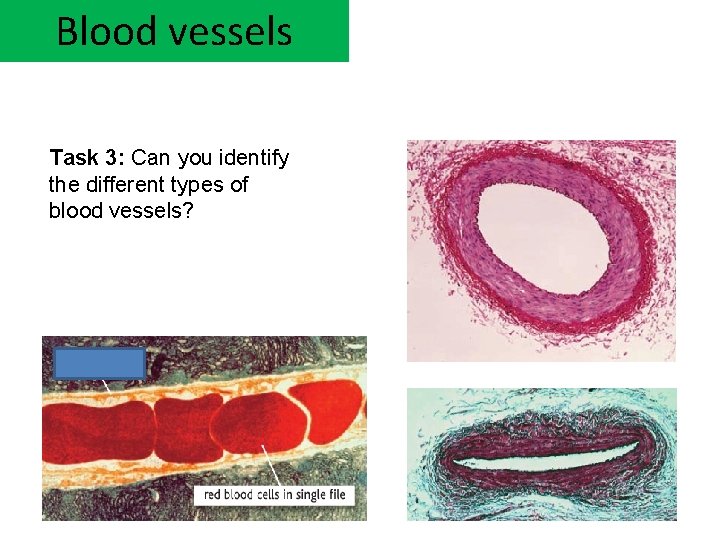 Blood vessels

**Task 3:** Can you identify the different types of blood vessels?

red blood cells in single file